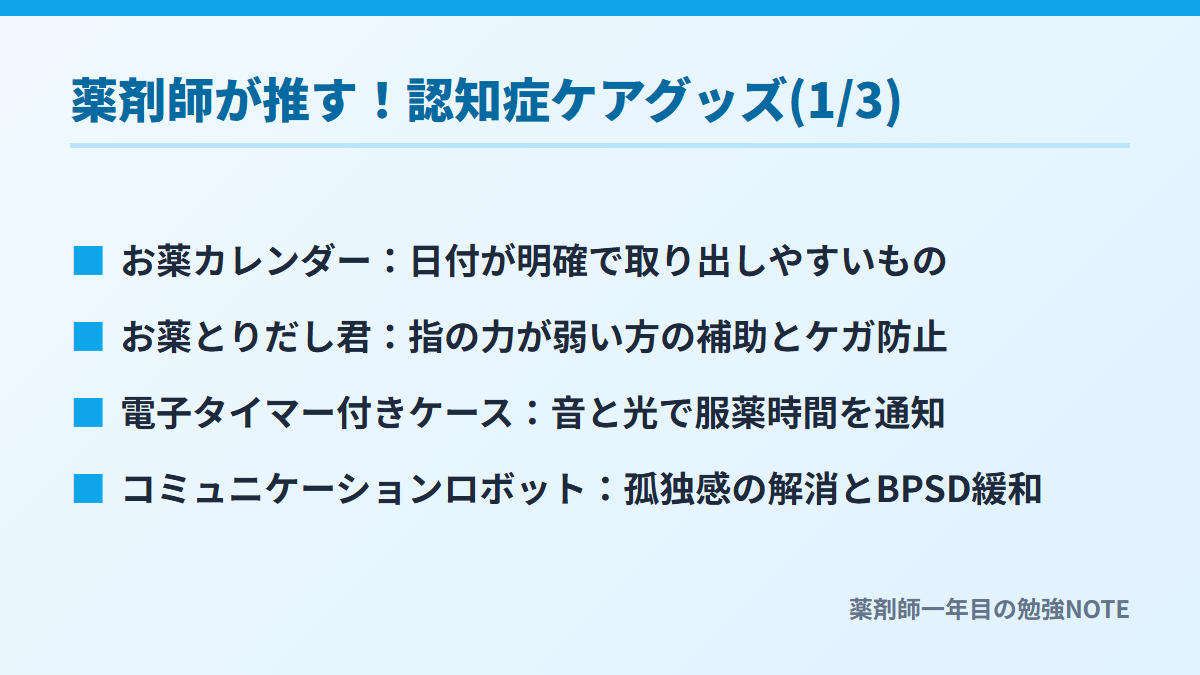 薬剤師が推す！認知症ケアグッズ(1/3)

■ お薬カレンダー：日付が明確で取り出しやすいもの

■ お薬とりだし君：指の力が弱い方の補助とケガ防止

■ 電子タイマー付きケース：音と光で服薬時間を通知

■ コミュニケーションロボット：孤独感の解消とBPSD緩和

薬剤師一年目の勉強NOTE